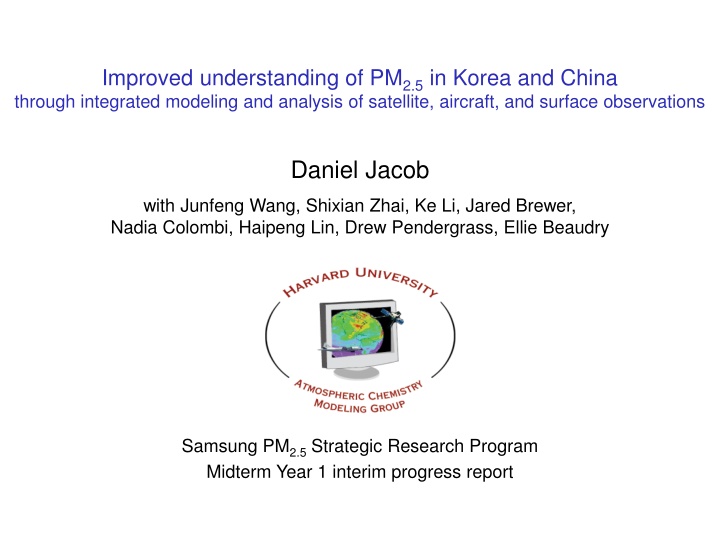 Improved understanding of $PM_{2.5}$ in Korea and China
through integrated modeling and analysis of satellite, aircraft, and surface observations

Daniel Jacob

with Junfeng Wang, Shixian Zhai, Ke Li, Jared Brewer, Nadia Colombi, Haipeng Lin, Drew Pendergrass, Ellie Beaudry

HARVARD UNIVERSITY
ATMOSPHERIC CHEMISTRY MODELING GROUP

Samsung $PM_{2.5}$ Strategic Research Program
Midterm Year 1 interim progress report